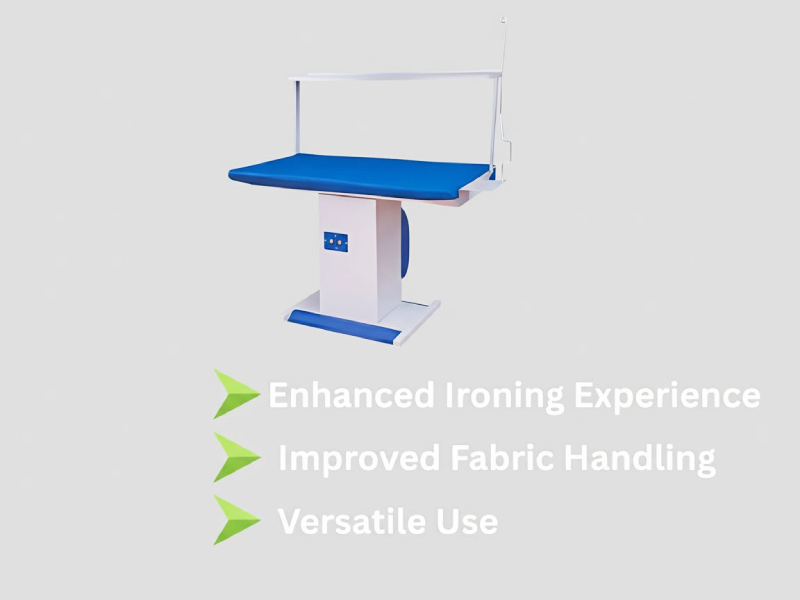 Enhanced Ironing Experience
Improved Fabric Handling
Versatile Use